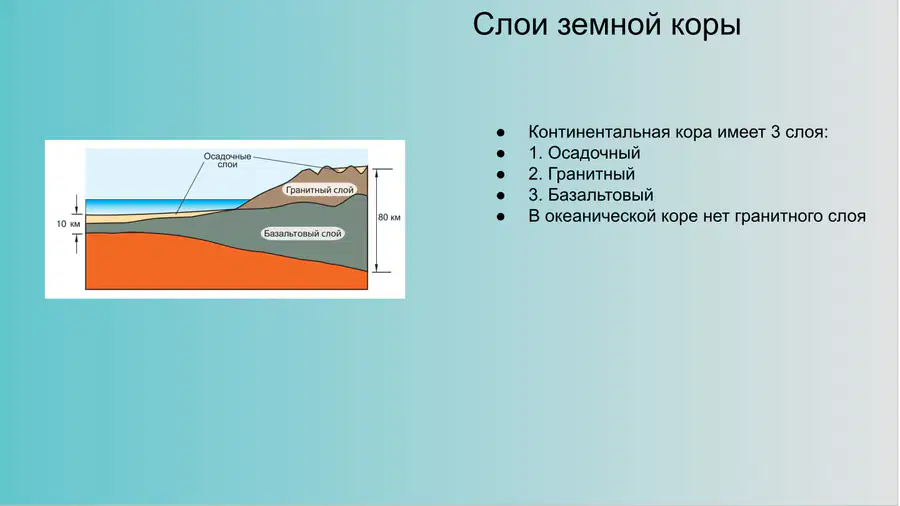 Слои земной коры

Осадочные слои
Гранитный слой
Базальтовый слой
10 км
80 км

● Континентальная кора имеет 3 слоя:
● 1. Осадочный
● 2. Гранитный
● 3. Базальтовый
● В океанической коре нет гранитного слоя